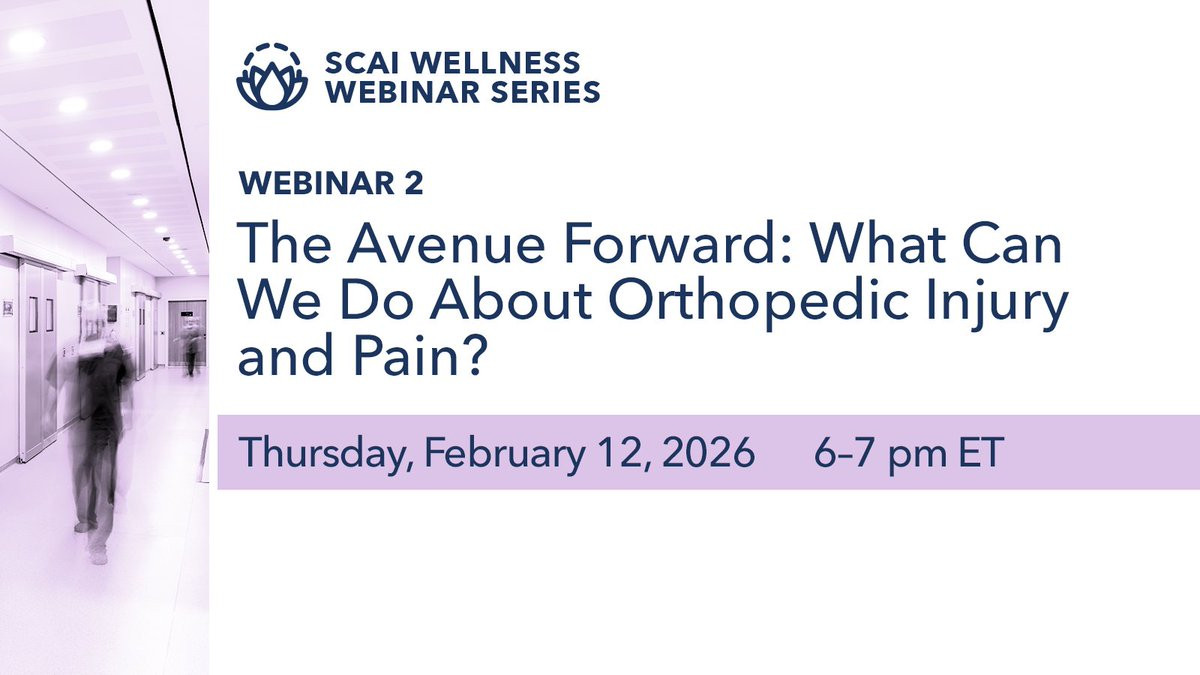 SCAI WELLNESS WEBINAR SERIES

WEBINAR 2

The Avenue Forward: What Can We Do About Orthopedic Injury and Pain?

Thursday, February 12, 2026 6–7 pm ET